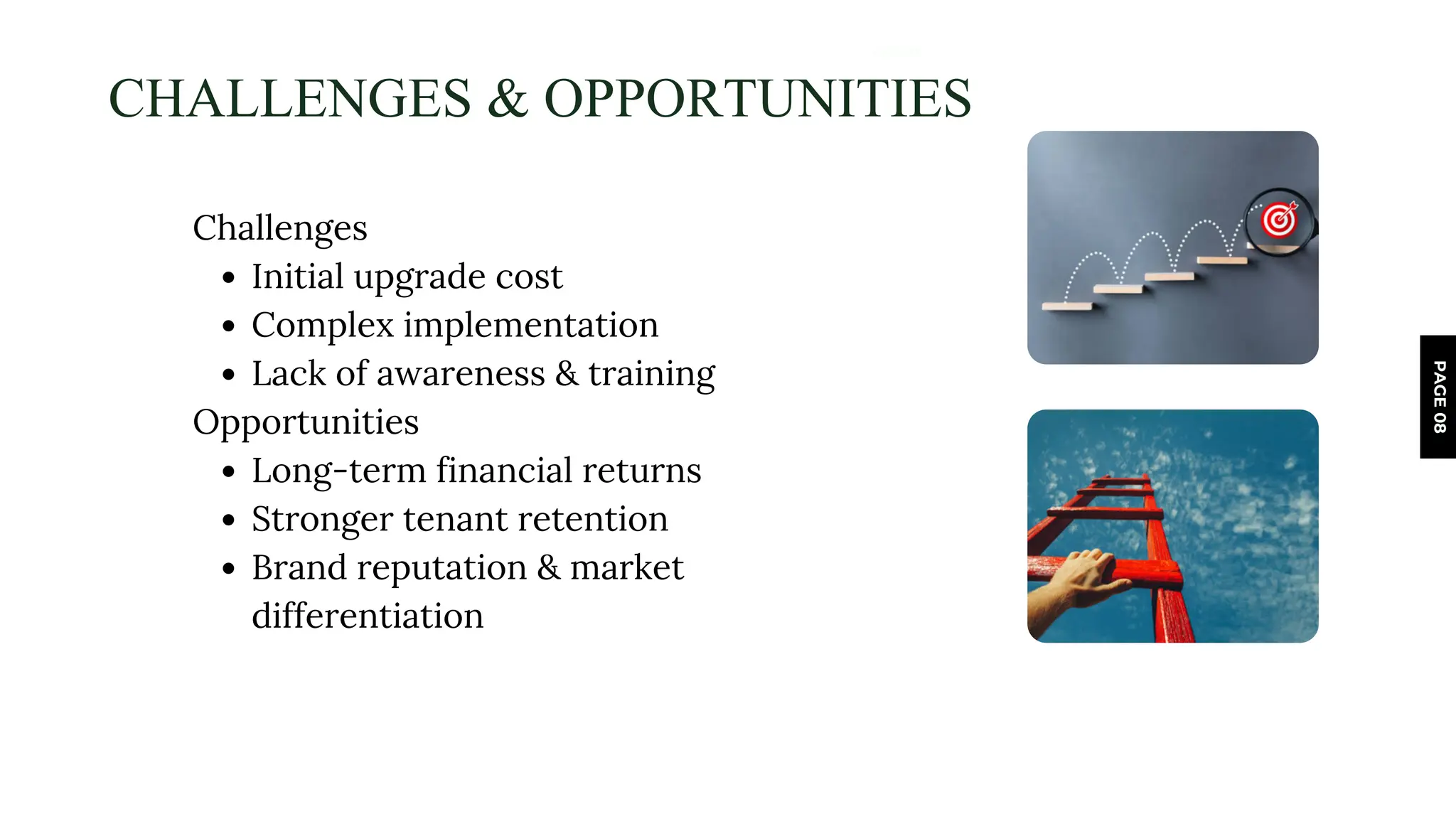 CHALLENGES & OPPORTUNITIES

Challenges
- Initial upgrade cost
- Complex implementation
- Lack of awareness & training

Opportunities
- Long-term financial returns
- Stronger tenant retention
- Brand reputation & market differentiation

PAGE 08